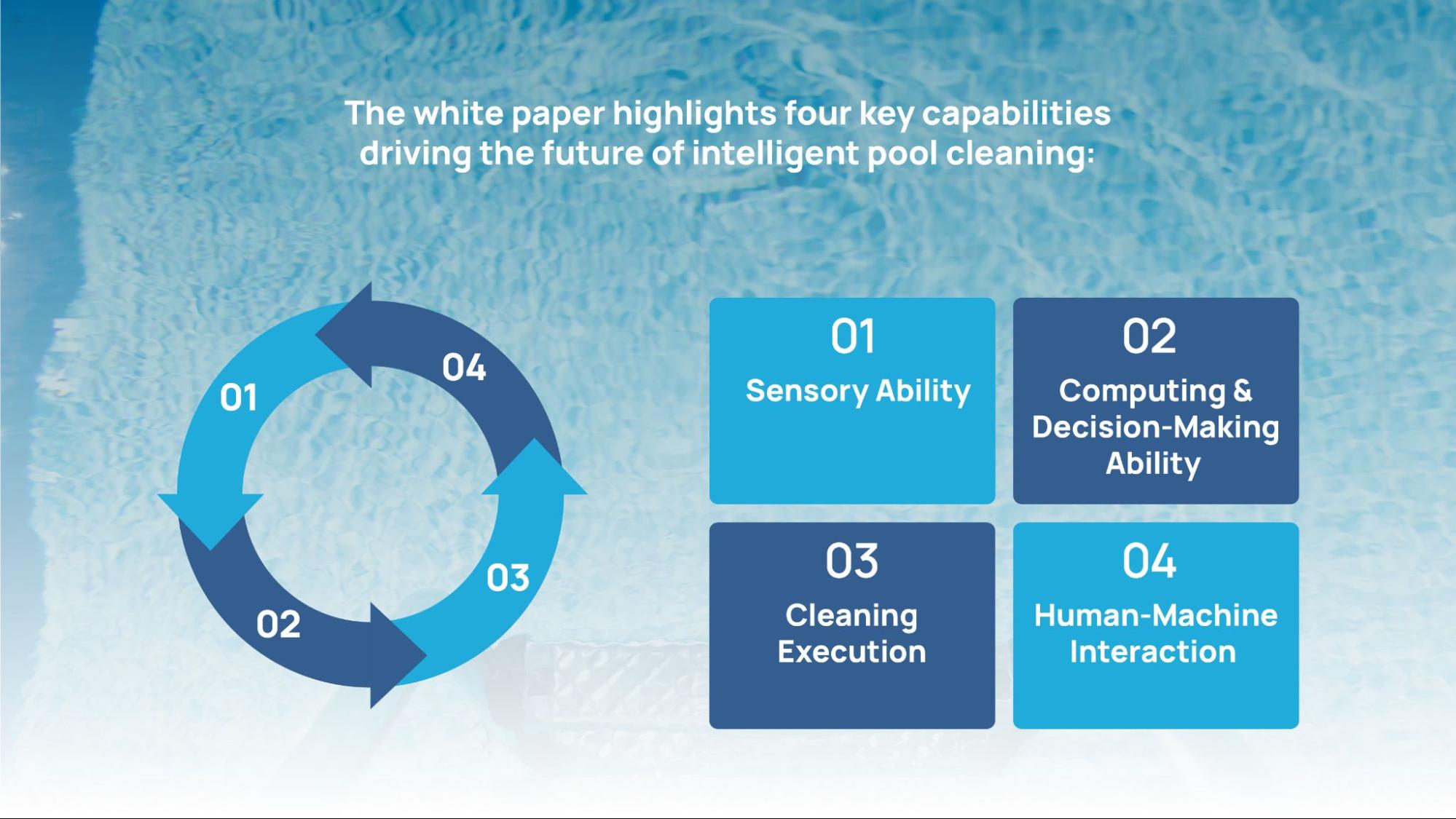 The white paper highlights four key capabilities driving the future of intelligent pool cleaning:

01

04

03

02

01
Sensory Ability

02
Computing & Decision-Making Ability

03
Cleaning Execution

04
Human-Machine Interaction